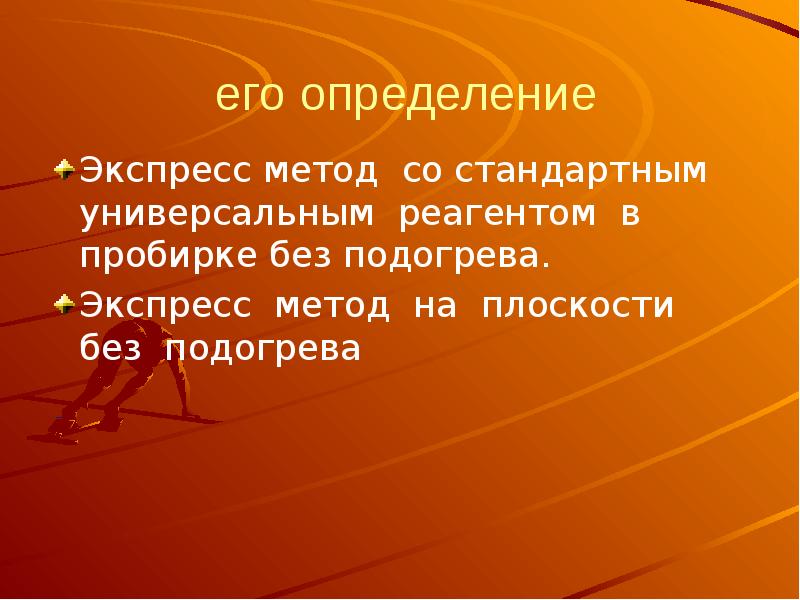 его определение

Экспресс метод со стандартным универсальным реагентом в пробирке без подогрева.

Экспресс метод на плоскости без подогрева